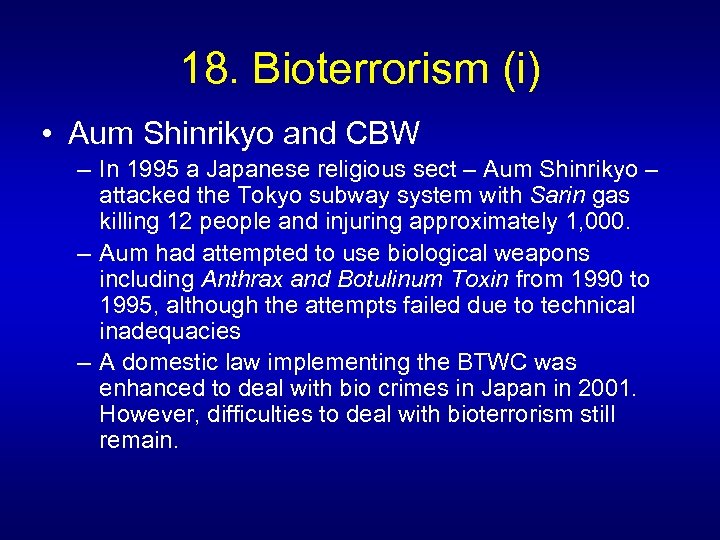 18. Bioterrorism (i)

• Aum Shinrikyo and CBW

– In 1995 a Japanese religious sect – Aum Shinrikyo – attacked the Tokyo subway system with Sarin gas killing 12 people and injuring approximately 1,000.

– Aum had attempted to use biological weapons including Anthrax and Botulinum Toxin from 1990 to 1995, although the attempts failed due to technical inadequacies

– A domestic law implementing the BTWC was enhanced to deal with bio crimes in Japan in 2001. However, difficulties to deal with bioterrorism still remain.